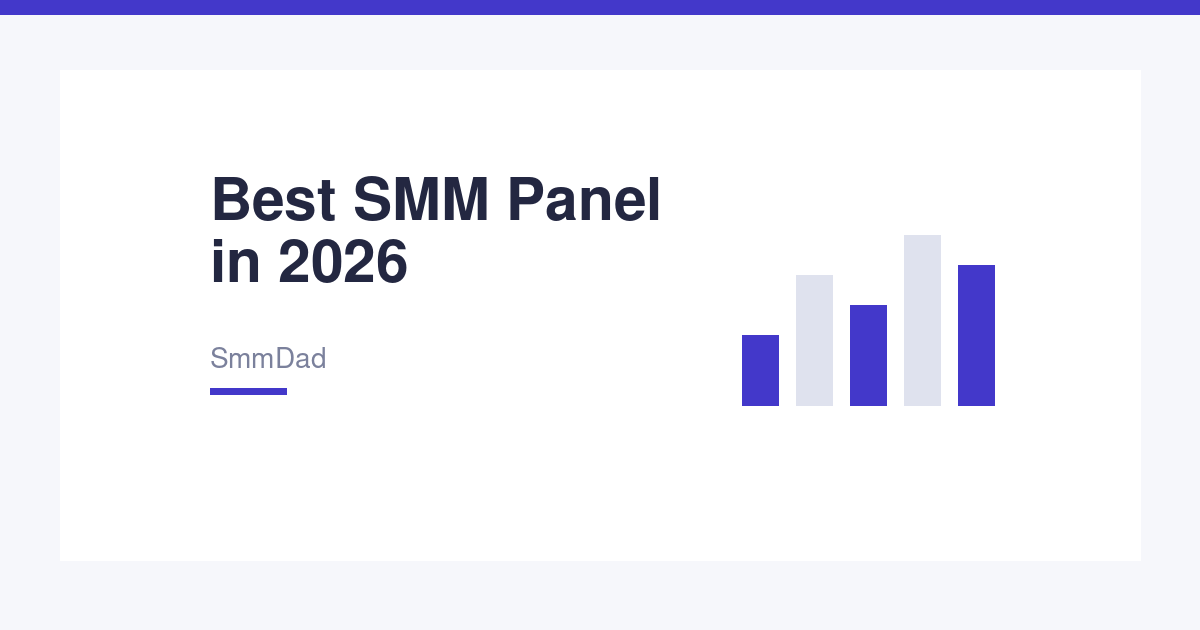 Best SMM Panel in 2026

SmmDad